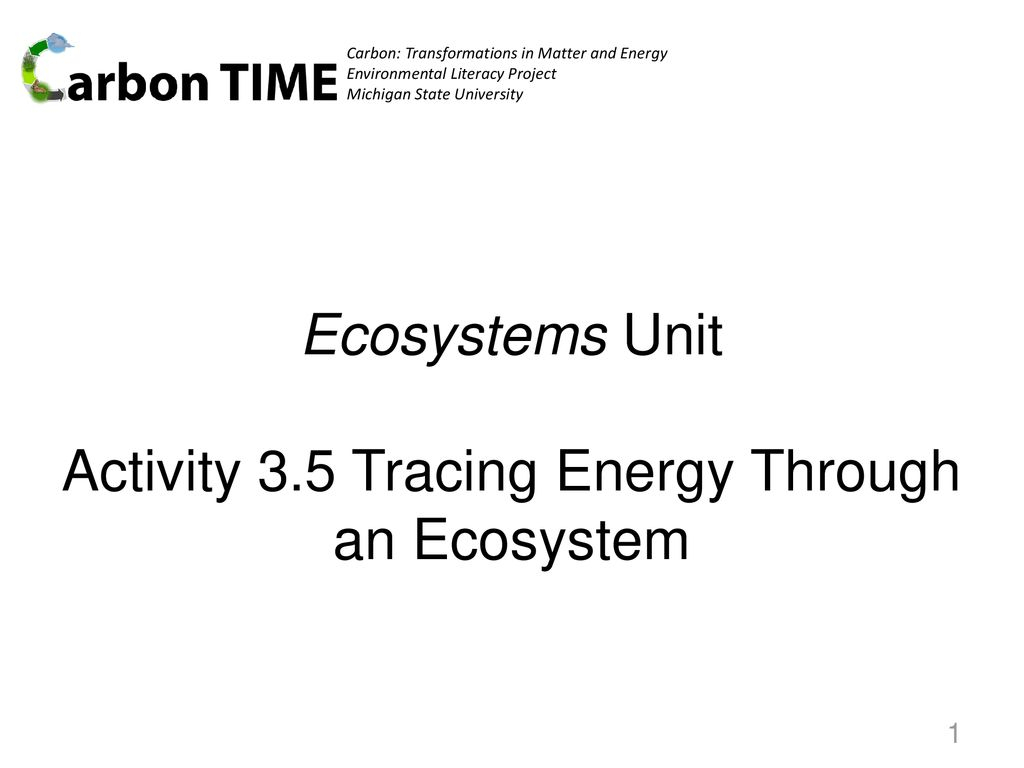 Carbon TIME

Carbon: Transformations in Matter and Energy
Environmental Literacy Project
Michigan State University

Ecosystems Unit

Activity 3.5 Tracing Energy Through an Ecosystem

1